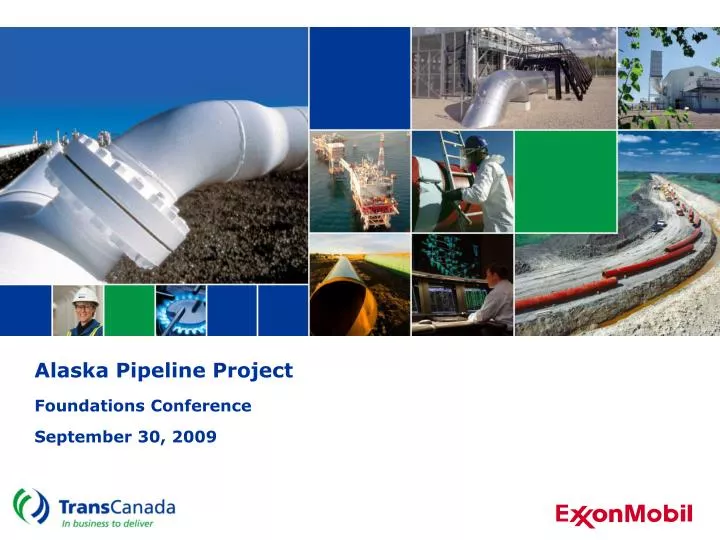 Alaska Pipeline Project

Foundations Conference

September 30, 2009

TransCanada
In business to deliver

ExxonMobil